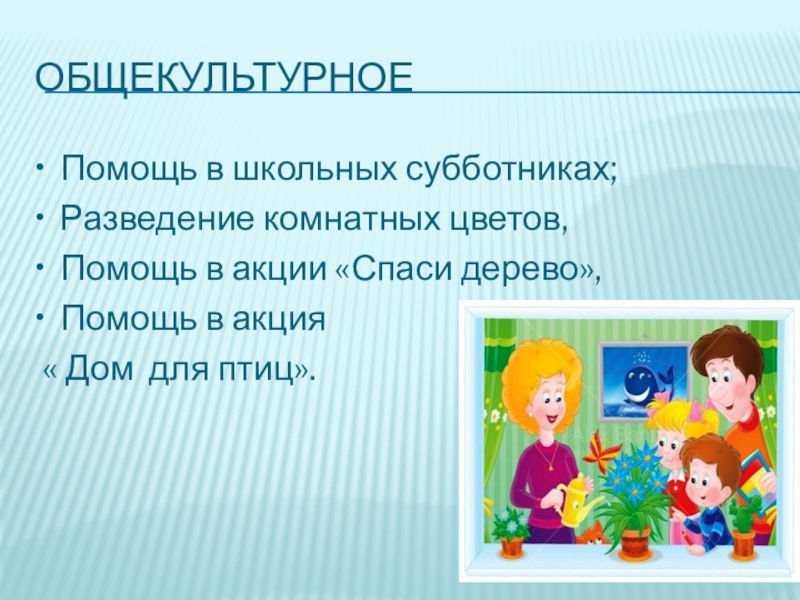 ОБЩЕКУЛЬТУРНОЕ

• Помощь в школьных субботниках;
• Разведение комнатных цветов,
• Помощь в акции «Спаси дерево»,
• Помощь в акция
« Дом для птиц».